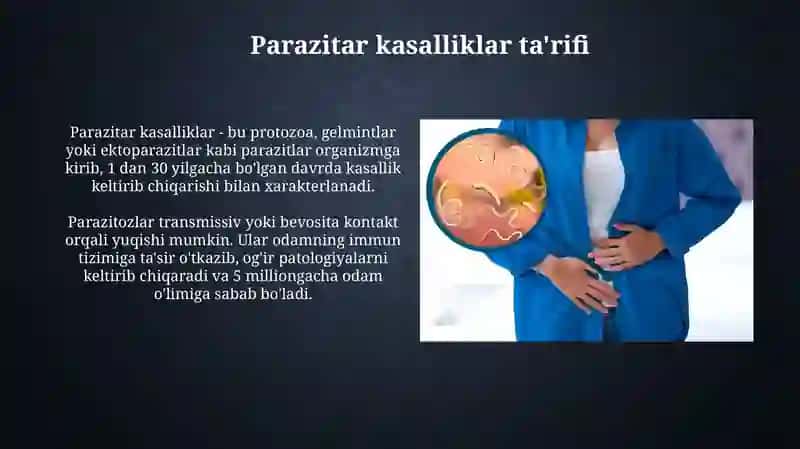 Parazitar kasalliklar ta'rifi

Parazitar kasalliklar - bu protozoa, gelmintlar yoki ektoparazitlar kabi parazitlar organizmga kirib, 1 dan 30 yilgacha bo'lgan davrda kasallik keltirib chiqarishi bilan xarakterlanadi.

Parazitozlar transmissiv yoki bevosita kontakt orqali yuqishi mumkin. Ular odamning immun tizimiga ta'sir o'tkazib, og'ir patologiyalarni keltirib chiqaradi va 5 milliongacha odam o'limiga sabab bo'ladi.